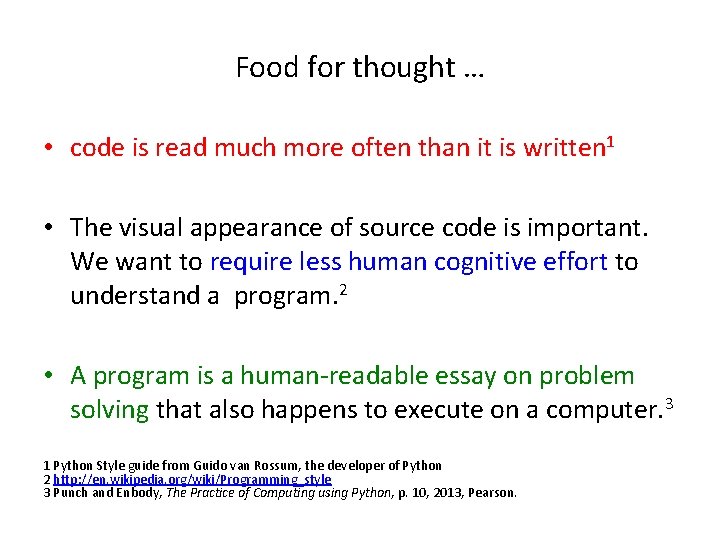 Food for thought …

• code is read much more often than it is written$^1$

• The visual appearance of source code is important. We want to require less human cognitive effort to understand a program.$^2$

• A program is a human-readable essay on problem solving that also happens to execute on a computer.$^3$

1 Python Style guide from Guido van Rossum, the developer of Python
2 http://en.wikipedia.org/wiki/Programming_style
3 Punch and Enbody, The Practice of Computing using Python, p. 10, 2013, Pearson.